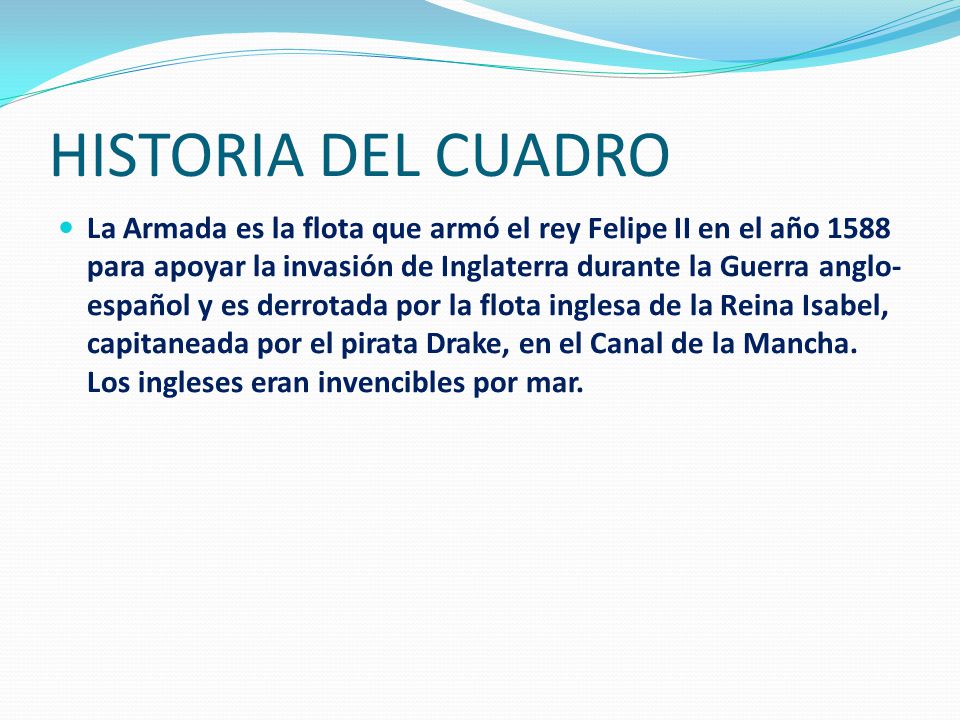 HISTORIA DEL CUADRO

La Armada es la flota que armó el rey Felipe II en el año 1588 para apoyar la invasión de Inglaterra durante la Guerra anglo-español y es derrotada por la flota inglesa de la Reina Isabel, capitaneada por el pirata Drake, en el Canal de la Mancha. Los ingleses eran invencibles por mar.